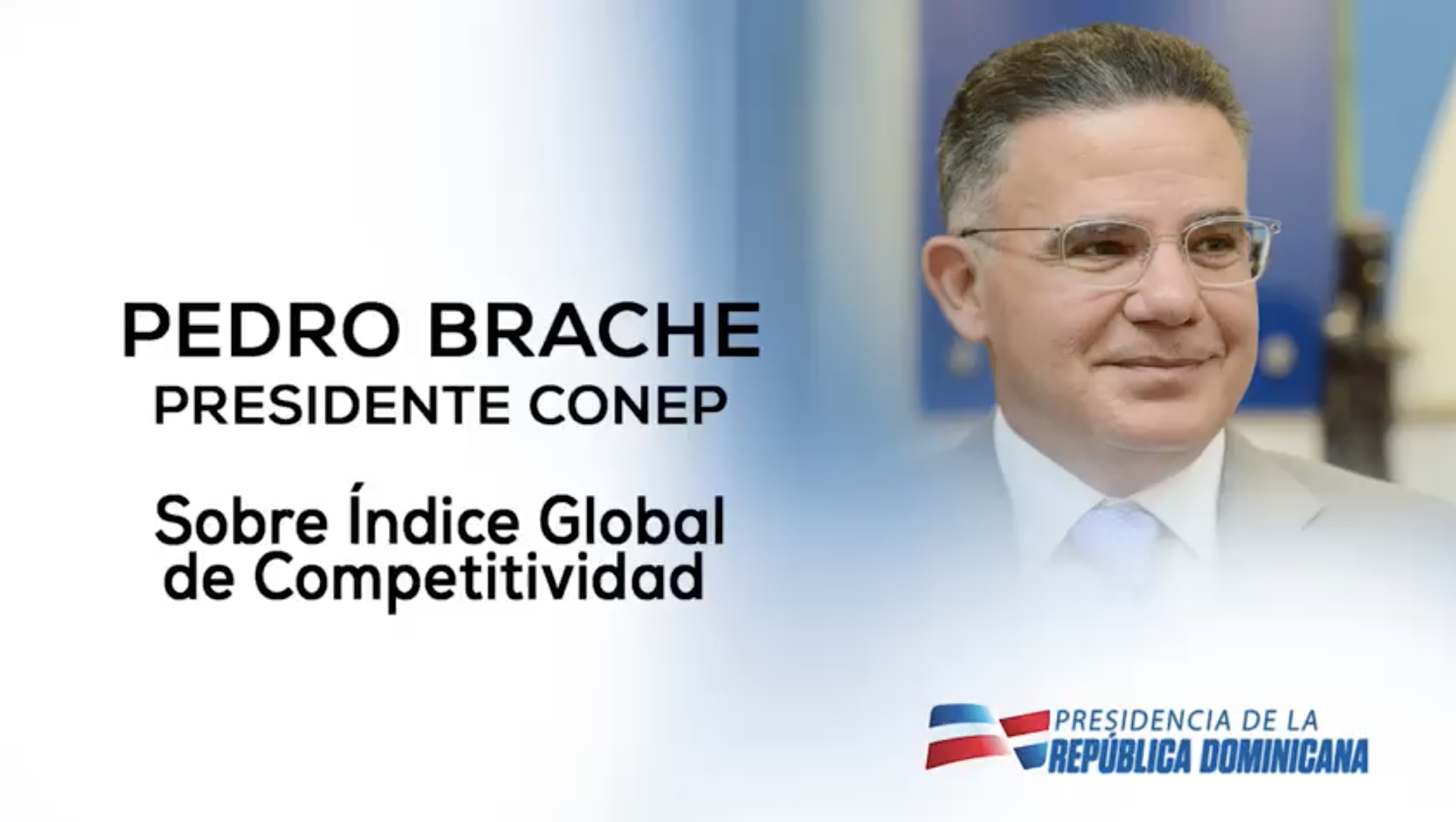 PEDRO BRACHE
PRESIDENTE CONEP

Sobre Índice Global de Competitividad

PRESIDENCIA DE LA
REPÚBLICA DOMINICANA